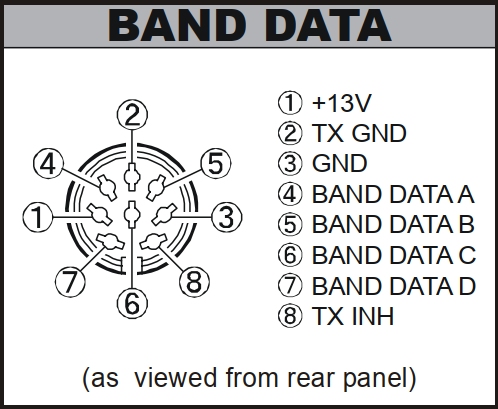 BAND DATA

②
④
⑤
①
③
⑦
⑧
⑥

① +13V
② TX GND
③ GND
④ BAND DATA A
⑤ BAND DATA B
⑥ BAND DATA C
⑦ BAND DATA D
⑧ TX INH

(as viewed from rear panel)